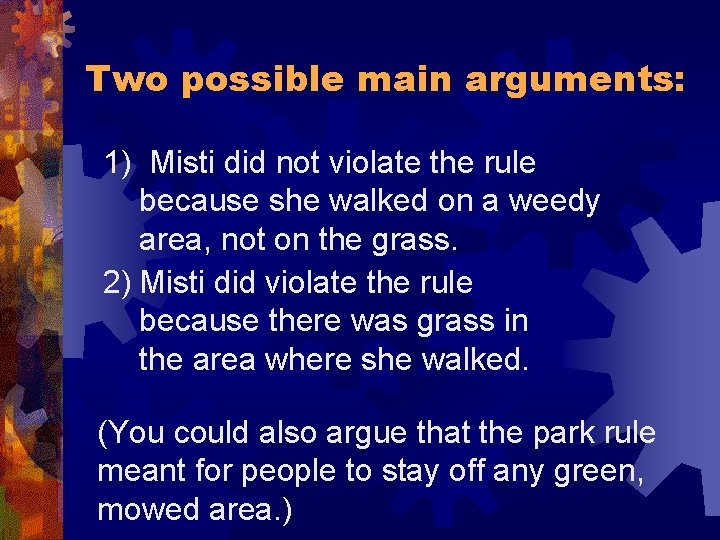 Two possible main arguments:

1) Misti did not violate the rule because she walked on a weedy area, not on the grass.

2) Misti did violate the rule because there was grass in the area where she walked.

(You could also argue that the park rule meant for people to stay off any green, mowed area.)